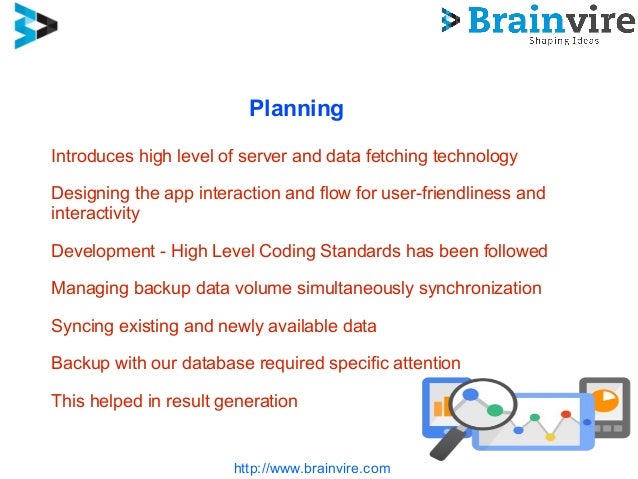 Brainvire
Shaping Ideas

Planning

Introduces high level of server and data fetching technology

Designing the app interaction and flow for user-friendliness and interactivity

Development - High Level Coding Standards has been followed

Managing backup data volume simultaneously synchronization

Syncing existing and newly available data

Backup with our database required specific attention

This helped in result generation

http://www.brainvire.com